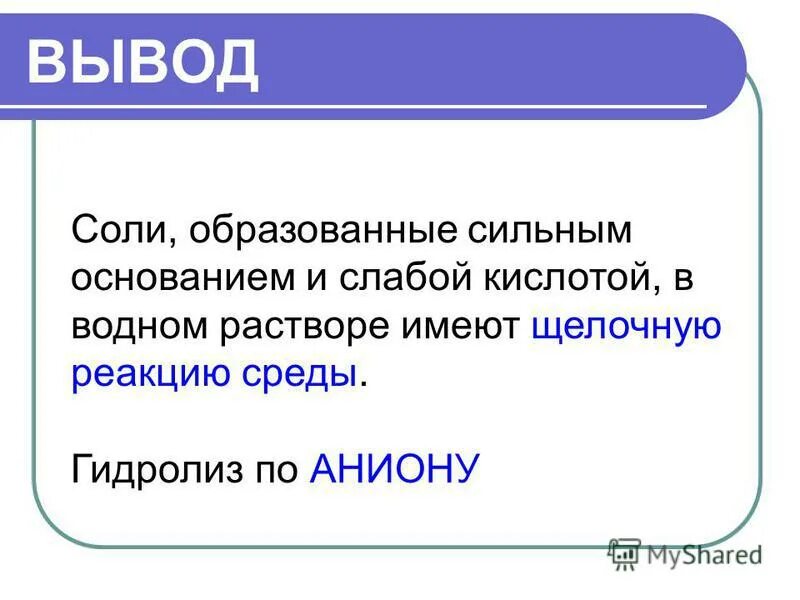 ВЫВОД

Соли, образованные сильным основанием и слабой кислотой, в водном растворе имеют щелочную реакцию среды.

Гидролиз по АНИОНУ

MyShared